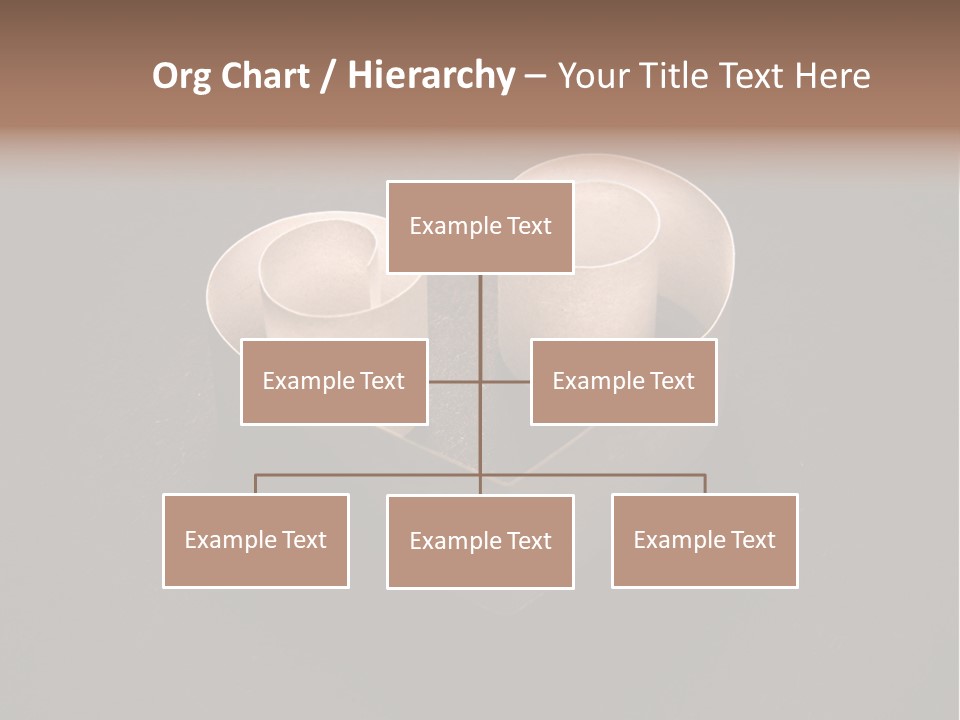 Org Chart / Hierarchy – Your Title Text Here

Example Text

Example Text

Example Text

Example Text

Example Text

Example Text